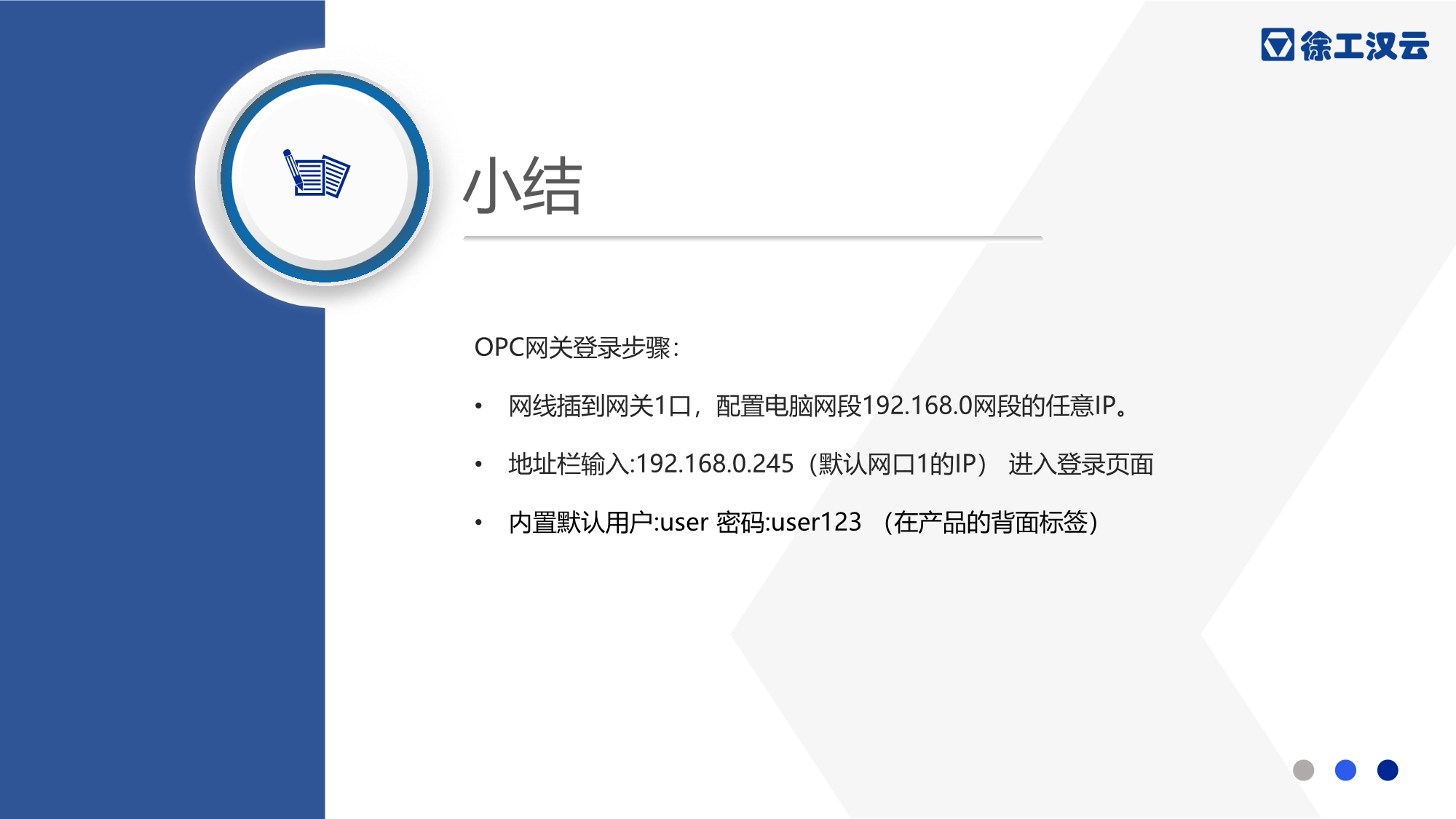 徐工汉云

小结

OPC网关登录步骤:

• 网线插到网关1口，配置电脑网段192.168.0网段的任意IP。

• 地址栏输入:192.168.0.245（默认网口1的IP） 进入登录页面

• 内置默认用户:user 密码:user123 （在产品的背面标签）